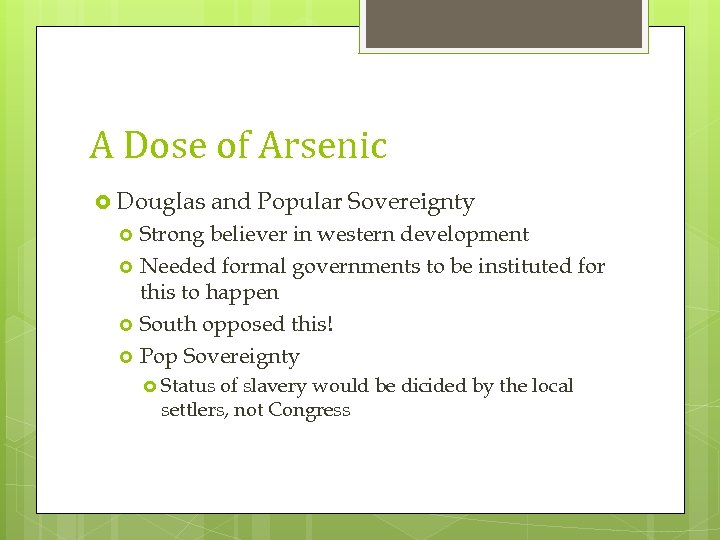 A Dose of Arsenic

Douglas and Popular Sovereignty

Strong believer in western development

Needed formal governments to be instituted for this to happen

South opposed this!

Pop Sovereignty

Status of slavery would be dicided by the local settlers, not Congress